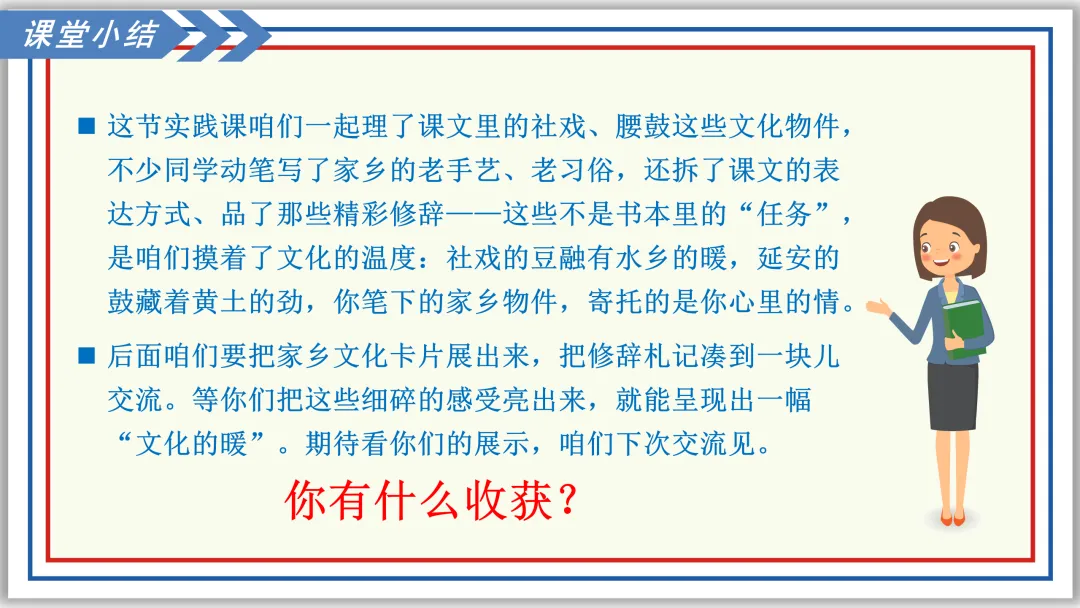 课堂小结

■ 这节实践课咱们一起理了课文里的社戏、腰鼓这些文化物件，不少同学动笔写了家乡的老手艺、老习俗，还拆了课文的表达方式、品了那些精彩修辞——这些不是书本里的“任务”，是咱们摸着了文化的温度：社戏的豆融有水乡的暖，延安的鼓藏着黄土的劲，你笔下的家乡物件，寄托的是你心里的情。

■ 后面咱们要把家乡文化卡片展出来，把修辞札记凑到一块儿交流。等你们把这些细碎的感受亮出来，就能呈现出一幅“文化的暖”。期待看你们的展示，咱们下次交流见。

你有什么收获？